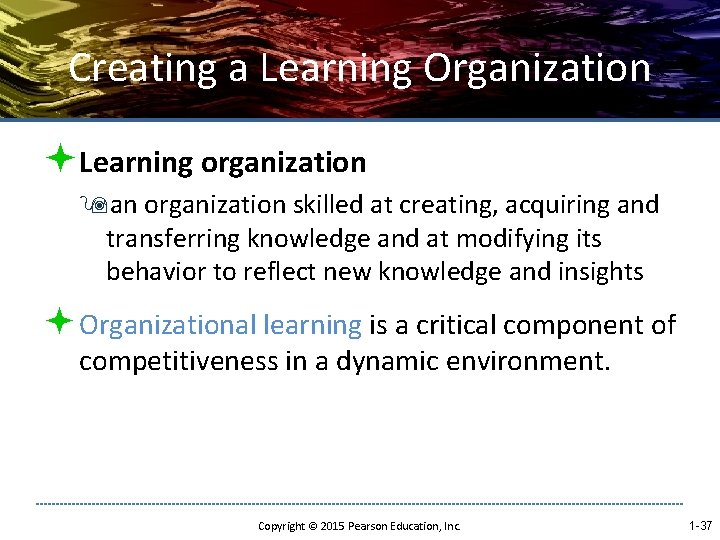 Creating a Learning Organization

Learning organization

an organization skilled at creating, acquiring and transferring knowledge and at modifying its behavior to reflect new knowledge and insights

Organizational learning is a critical component of competitiveness in a dynamic environment.

Copyright © 2015 Pearson Education, Inc.

1-37